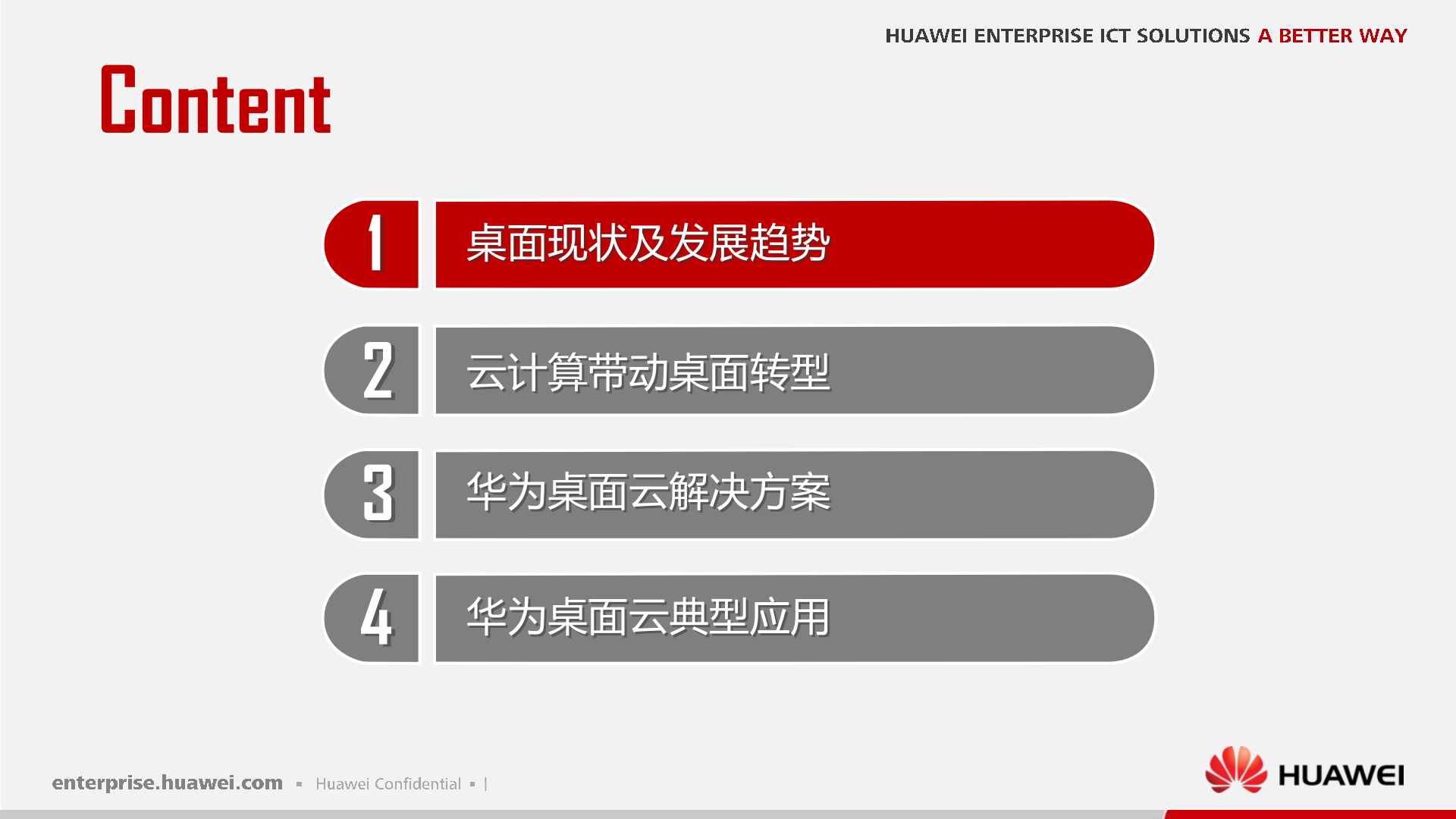 HUAWEI ENTERPRISE ICT SOLUTIONS A BETTER WAY

Content

1 桌面现状及发展趋势

2 云计算带动桌面转型

3 华为桌面云解决方案

4 华为桌面云典型应用

enterprise.huawei.com ▪ Huawei Confidential ▪ |

HUAWEI